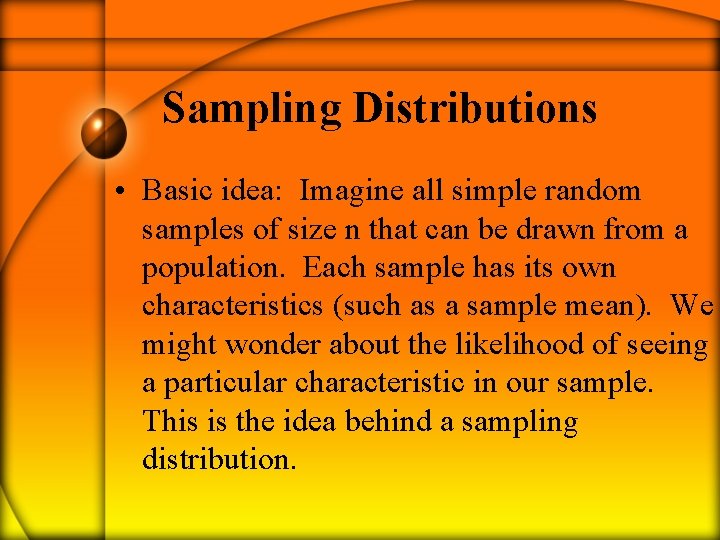 Sampling Distributions

• Basic idea: Imagine all simple random samples of size n that can be drawn from a population. Each sample has its own characteristics (such as a sample mean). We might wonder about the likelihood of seeing a particular characteristic in our sample. This is the idea behind a sampling distribution.